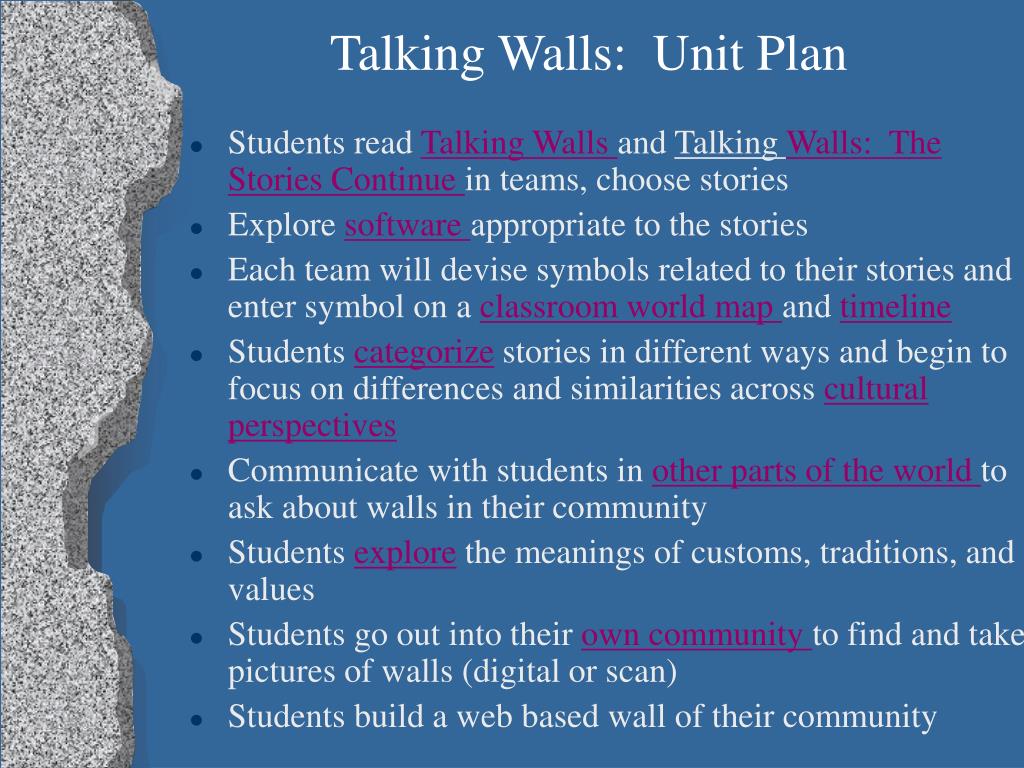 Talking Walls: Unit Plan

- Students read Talking Walls and Talking Walls: The Stories Continue in teams, choose stories
- Explore software appropriate to the stories
- Each team will devise symbols related to their stories and enter symbol on a classroom world map and timeline
- Students categorize stories in different ways and begin to focus on differences and similarities across cultural perspectives
- Communicate with students in other parts of the world to ask about walls in their community
- Students explore the meanings of customs, traditions, and values
- Students go out into their own community to find and take pictures of walls (digital or scan)
- Students build a web based wall of their community